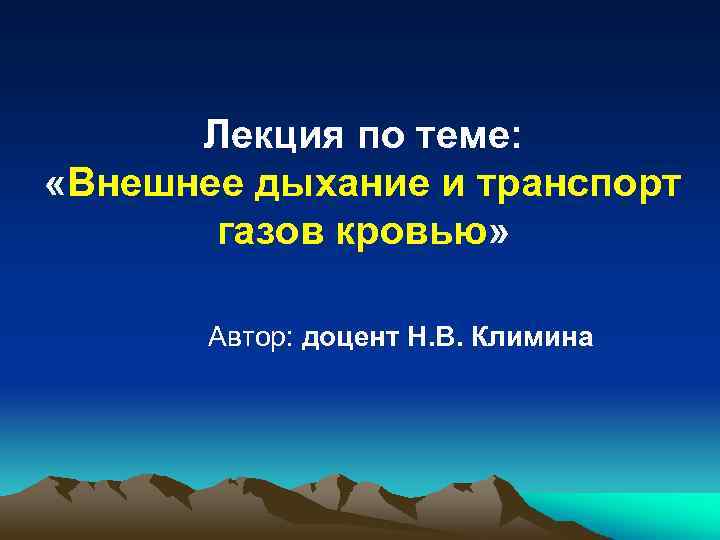 Лекция по теме:
«Внешнее дыхание и транспорт газов кровью»

Автор: доцент Н.В. Климина